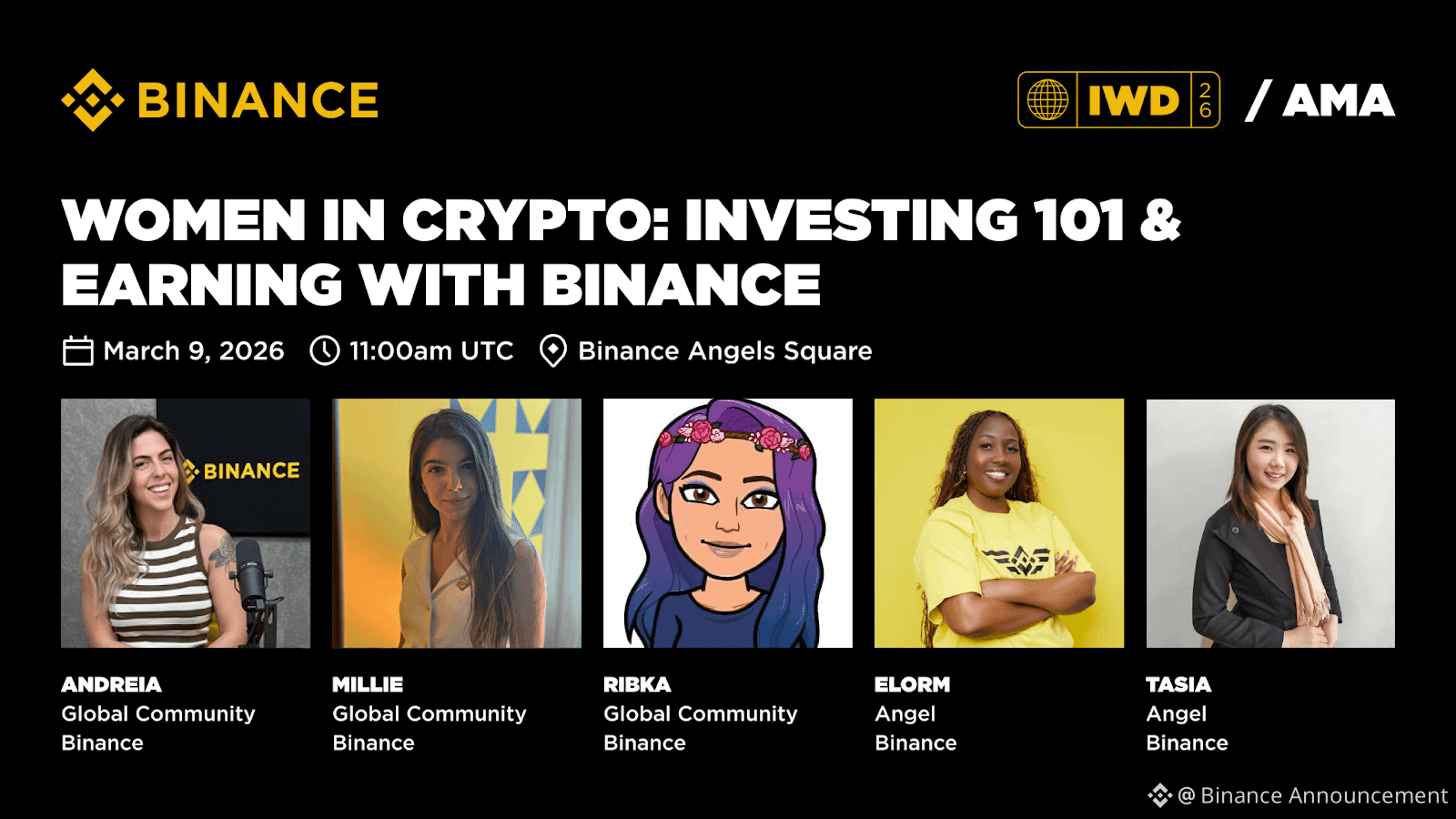 BINANCE

IWD 26 / AMA

WOMEN IN CRYPTO: INVESTING 101 & EARNING WITH BINANCE

March 9, 2026 11:00am UTC Binance Angels Square

BINANCE

ANDREIA
Global Community
Binance

MILLIE
Global Community
Binance

RIBKA
Global Community
Binance

ELORM
Angel
Binance

TASIA
Angel
Binance

@ Binance Announcement